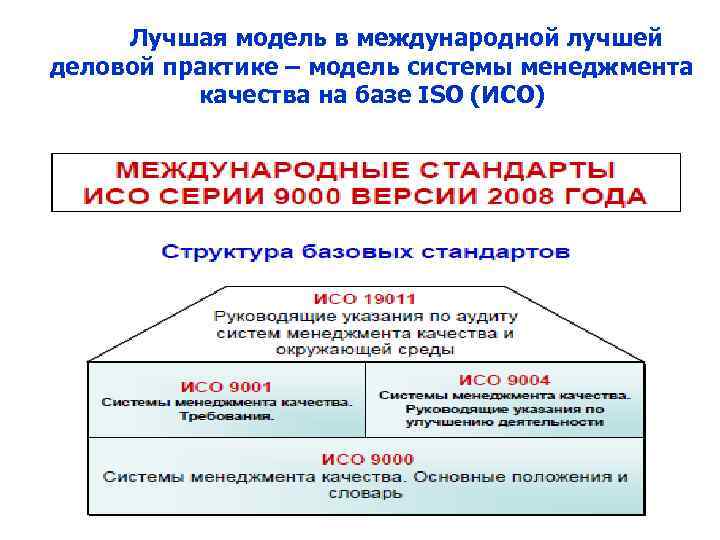 Лучшая модель в международной лучшей деловой практике – модель системы менеджмента качества на базе ISO (ИСО)

МЕЖДУНАРОДНЫЕ СТАНДАРТЫ ИСО СЕРИИ 9000 ВЕРСИИ 2008 ГОДА

Структура базовых стандартов

ИСО 19011
Руководящие указания по аудиту систем менеджмента качества и окружающей среды

ИСО 9001
Системы менеджмента качества. Требования.

ИСО 9004
Системы менеджмента качества. Руководящие указания по улучшению деятельности

ИСО 9000
Системы менеджмента качества. Основные положения и словарь